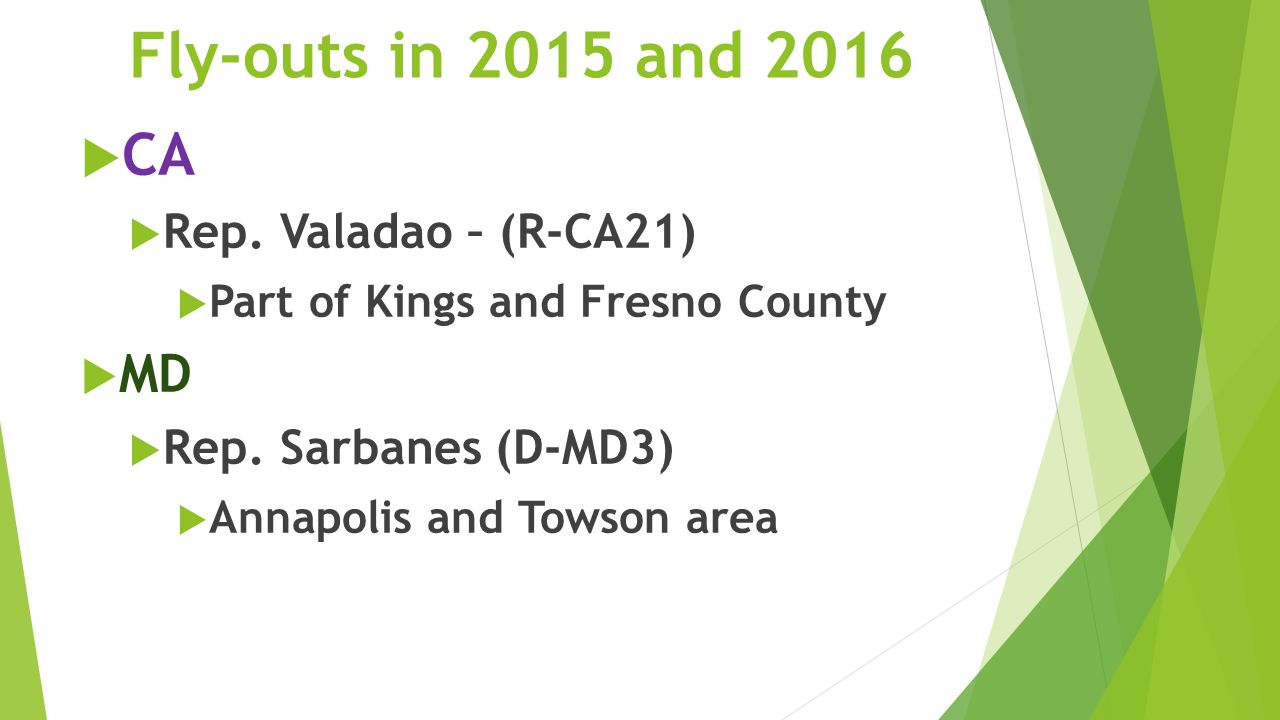 Fly-outs in 2015 and 2016

CA

Rep. Valadao – (R-CA21)

Part of Kings and Fresno County

MD

Rep. Sarbanes (D-MD3)

Annapolis and Towson area